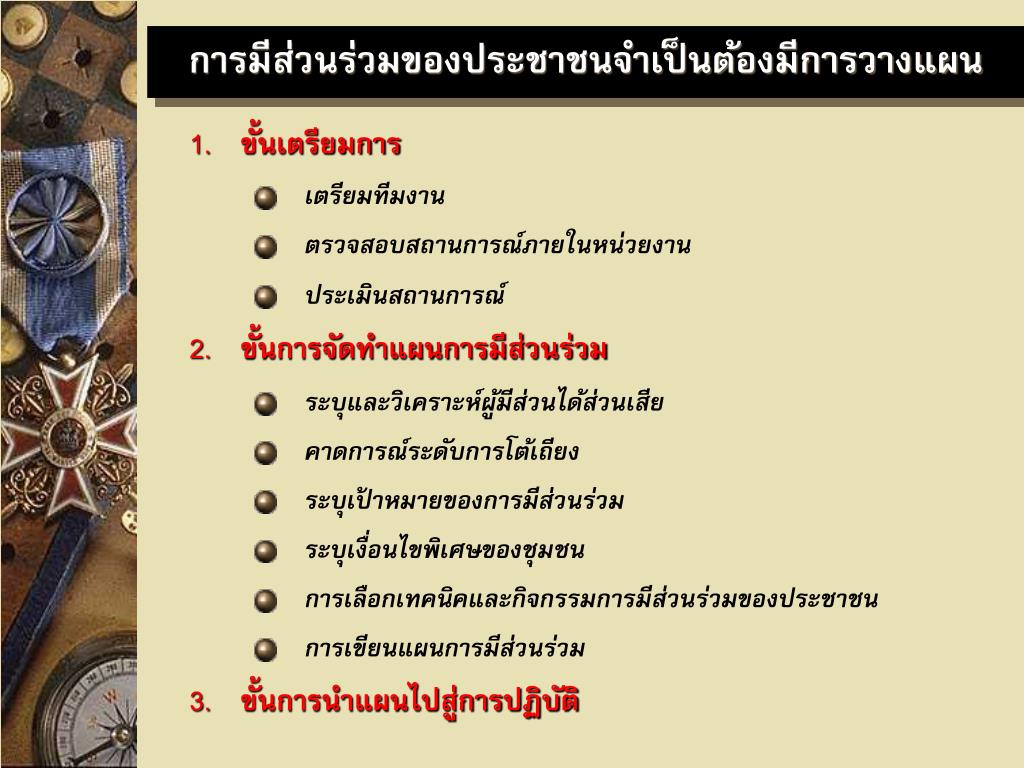 การมีส่วนร่วมของประชาชนจำเป็นต้องมีการวางแผน

1. ขั้นเตรียมการ

เตรียมทีมงาน

ตรวจสอบสถานการณ์ภายในหน่วยงาน

ประเมินสถานการณ์

2. ขั้นการจัดทำแผนการมีส่วนร่วม

ระบุและวิเคราะห์ผู้มีส่วนได้ส่วนเสีย

คาดการณ์ระดับการโต้เถียง

ระบุเป้าหมายของการมีส่วนร่วม

ระบุเงื่อนไขพิเศษของชุมชน

การเลือกเทคนิคและกิจกรรมการมีส่วนร่วมของประชาชน

การเขียนแผนการมีส่วนร่วม

3. ขั้นการนำแผนไปสู่การปฏิบัติ